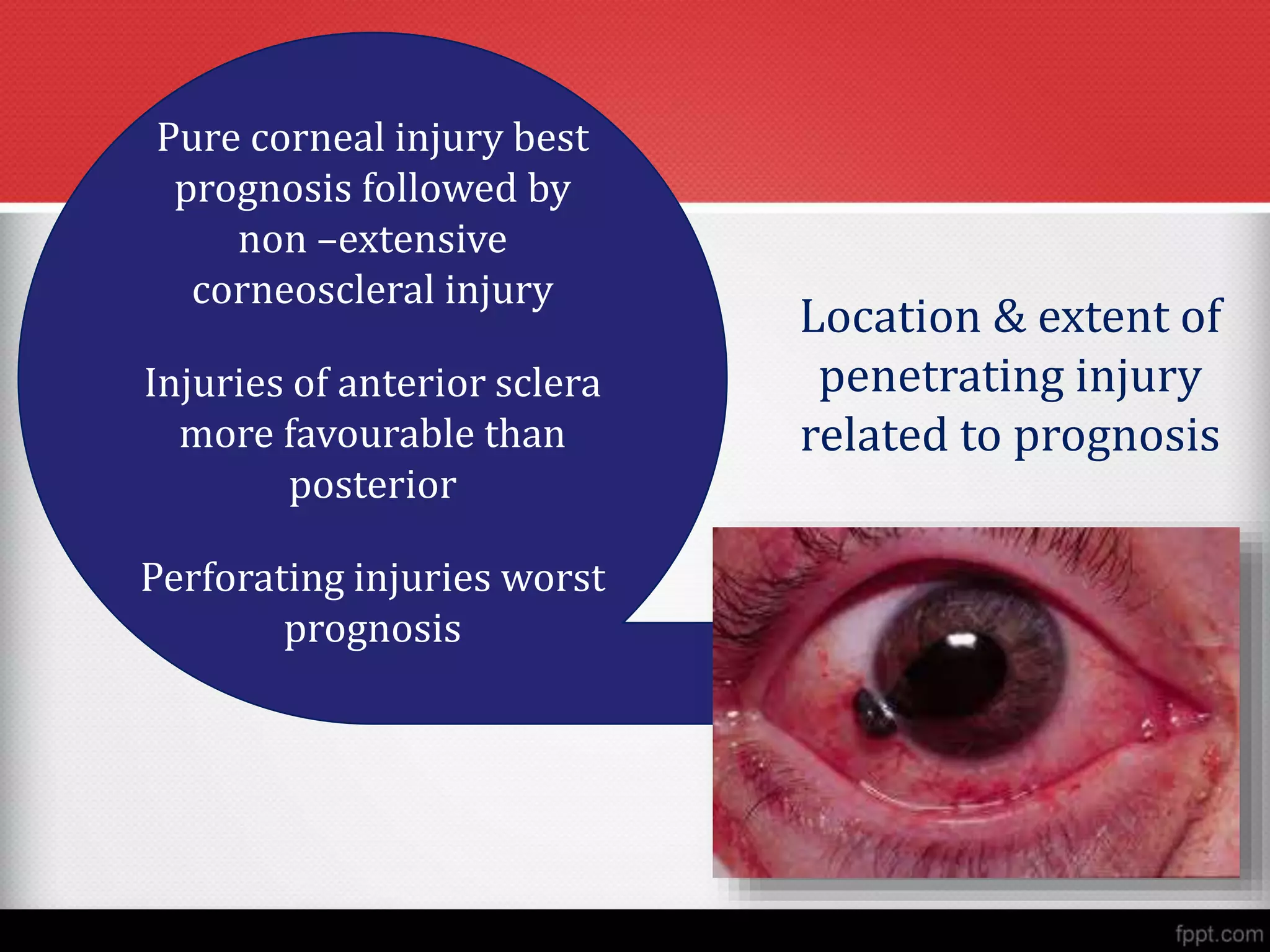 Pure corneal injury best prognosis followed by non –extensive corneoscleral injury

Injuries of anterior sclera more favourable than posterior

Perforating injuries worst prognosis

Location & extent of penetrating injury related to prognosis

fppt.com